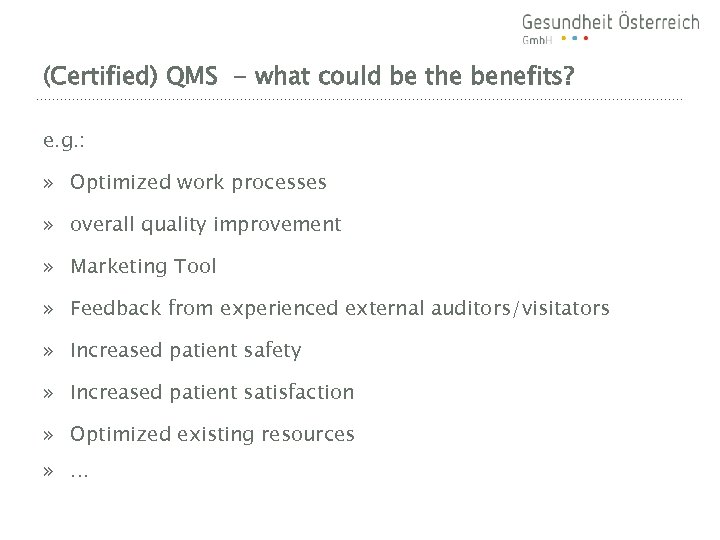 Gesundheit Österreich
GmbH

(Certified) QMS - what could be the benefits?

e.g.:

» Optimized work processes

» overall quality improvement

» Marketing Tool

» Feedback from experienced external auditors/visitators

» Increased patient safety

» Increased patient satisfaction

» Optimized existing resources

» …